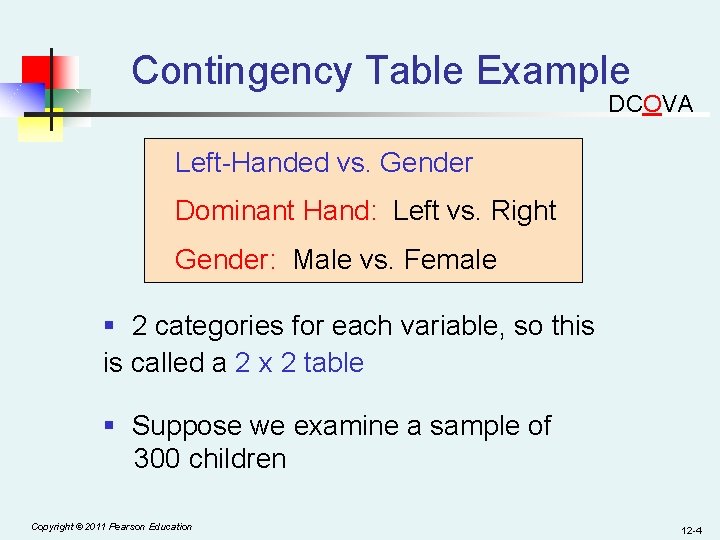 Contingency Table Example

DCOVA

Left-Handed vs. Gender

Dominant Hand: Left vs. Right

Gender: Male vs. Female

▪ 2 categories for each variable, so this is called a 2 x 2 table

▪ Suppose we examine a sample of 300 children

Copyright © 2011 Pearson Education

12-4